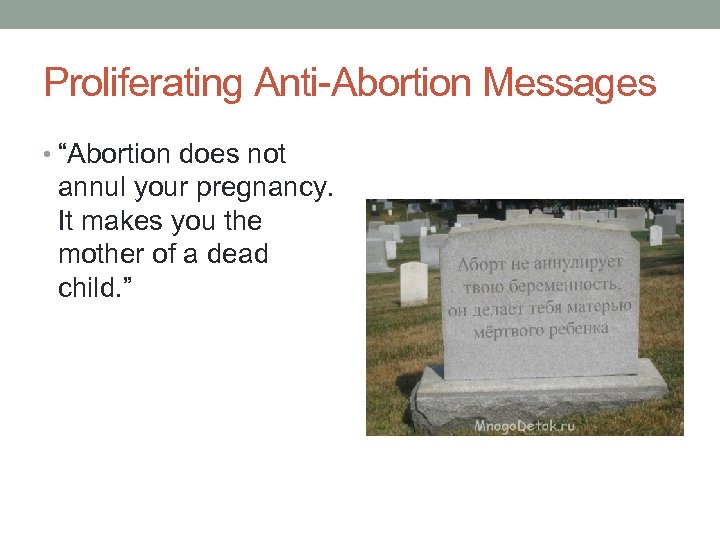 Proliferating Anti-Abortion Messages

• “Abortion does not annul your pregnancy. It makes you the mother of a dead child.”

Аборт не аннулирует твою беременность, он делает тебя матерью мёртвого ребенка

MnogoDetok.ru